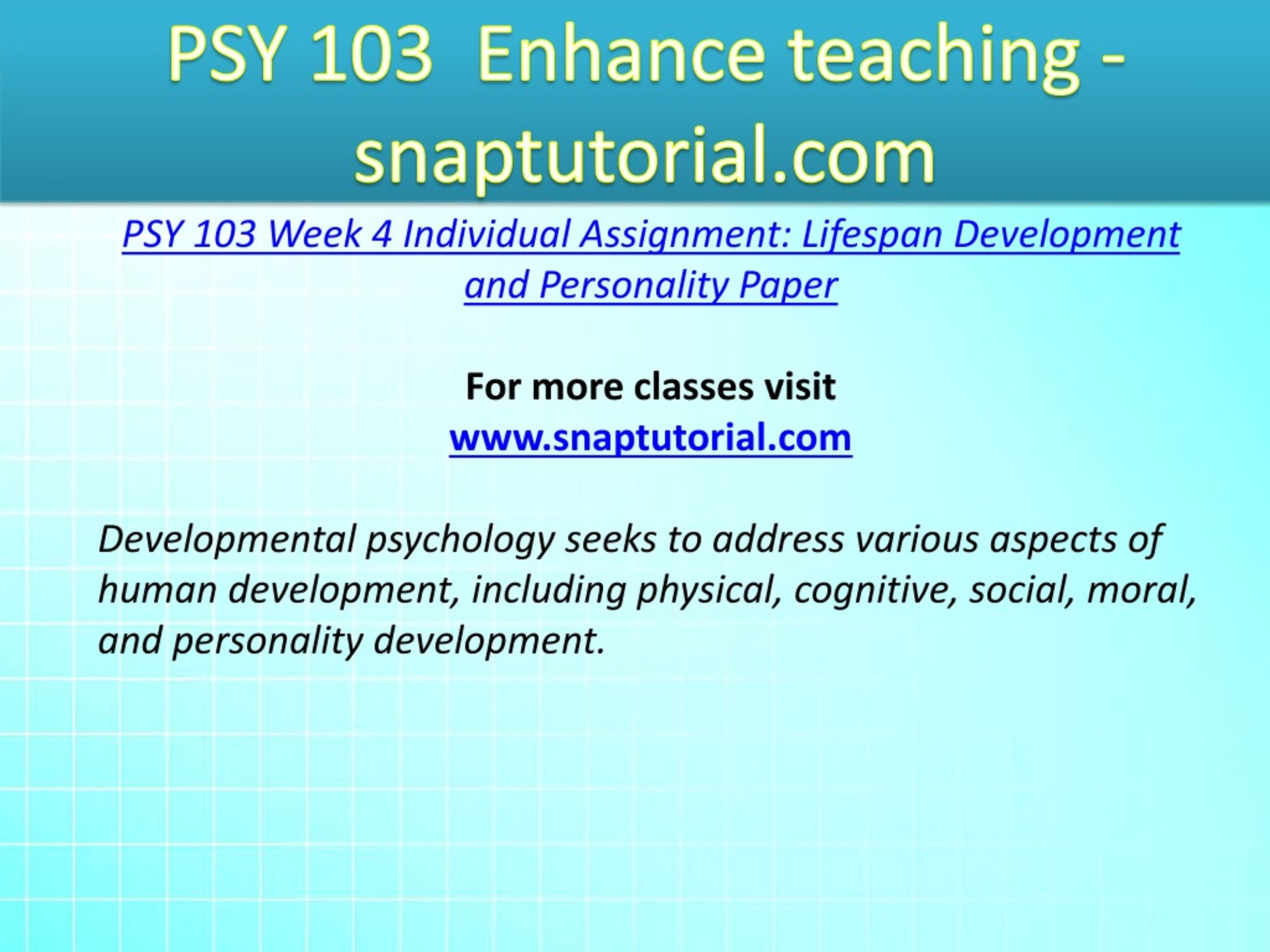 PSY 103 Enhance teaching - snaptutorial.com

PSY 103 Week 4 Individual Assignment: Lifespan Development and Personality Paper

For more classes visit
www.snaptutorial.com

Developmental psychology seeks to address various aspects of human development, including physical, cognitive, social, moral, and personality development.